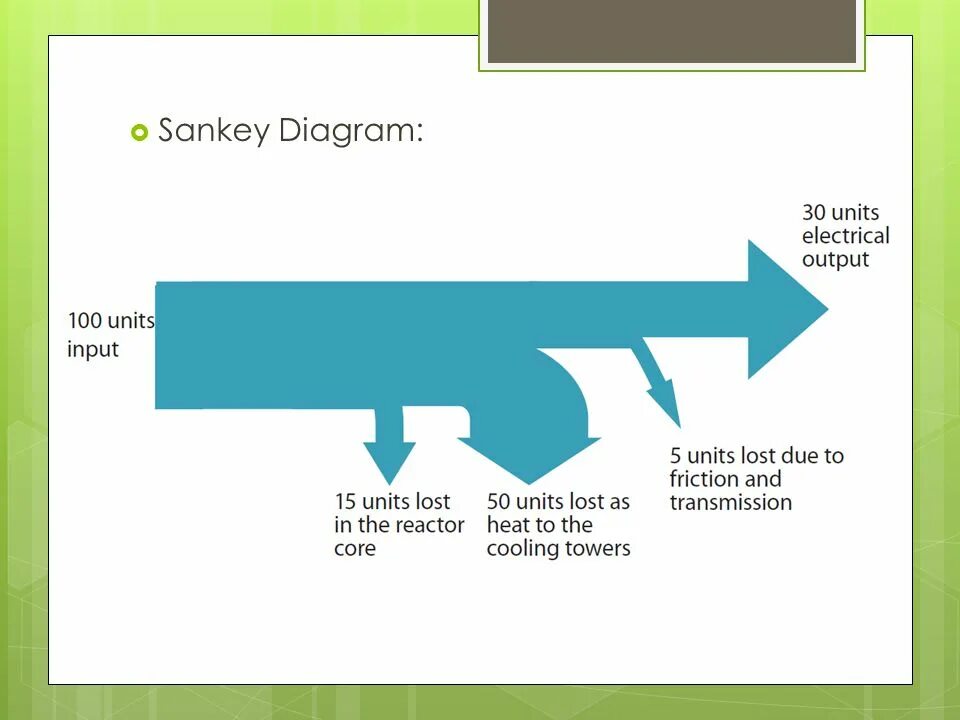 Sankey Diagram:

100 units input

30 units electrical output

15 units lost in the reactor core

50 units lost as heat to the cooling towers

5 units lost due to friction and transmission